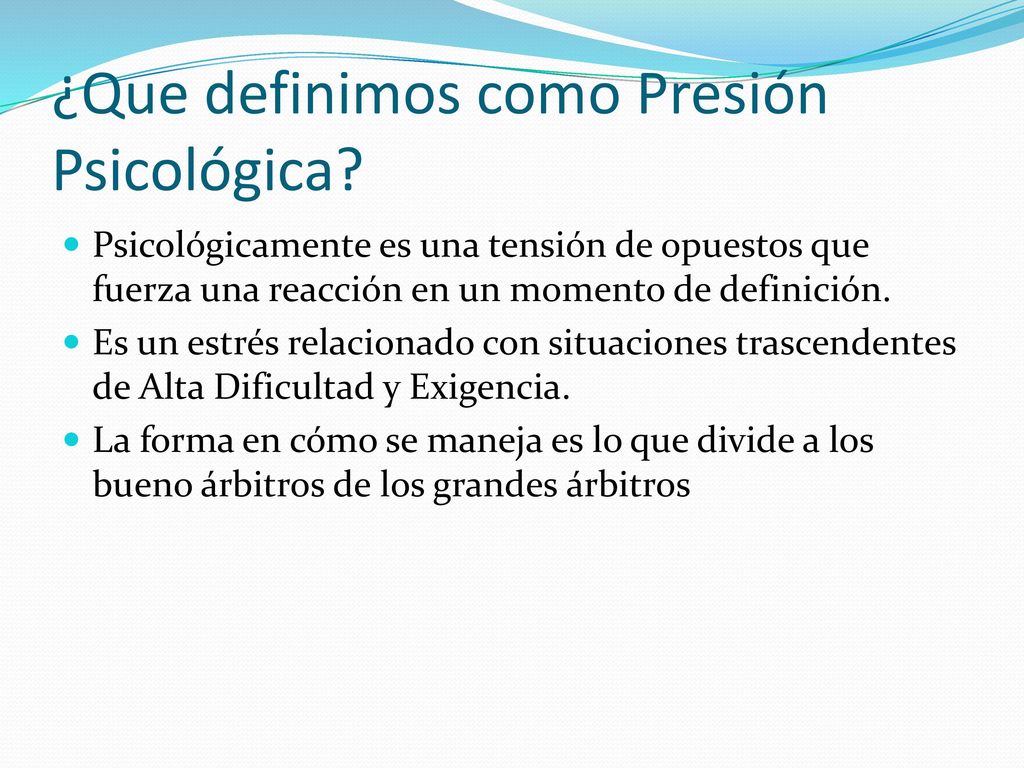 ¿Que definimos como Presión Psicológica?

Psicológicamente es una tensión de opuestos que fuerza una reacción en un momento de definición.

Es un estrés relacionado con situaciones trascendentes de Alta Dificultad y Exigencia.

La forma en cómo se maneja es lo que divide a los bueno árbitros de los grandes árbitros